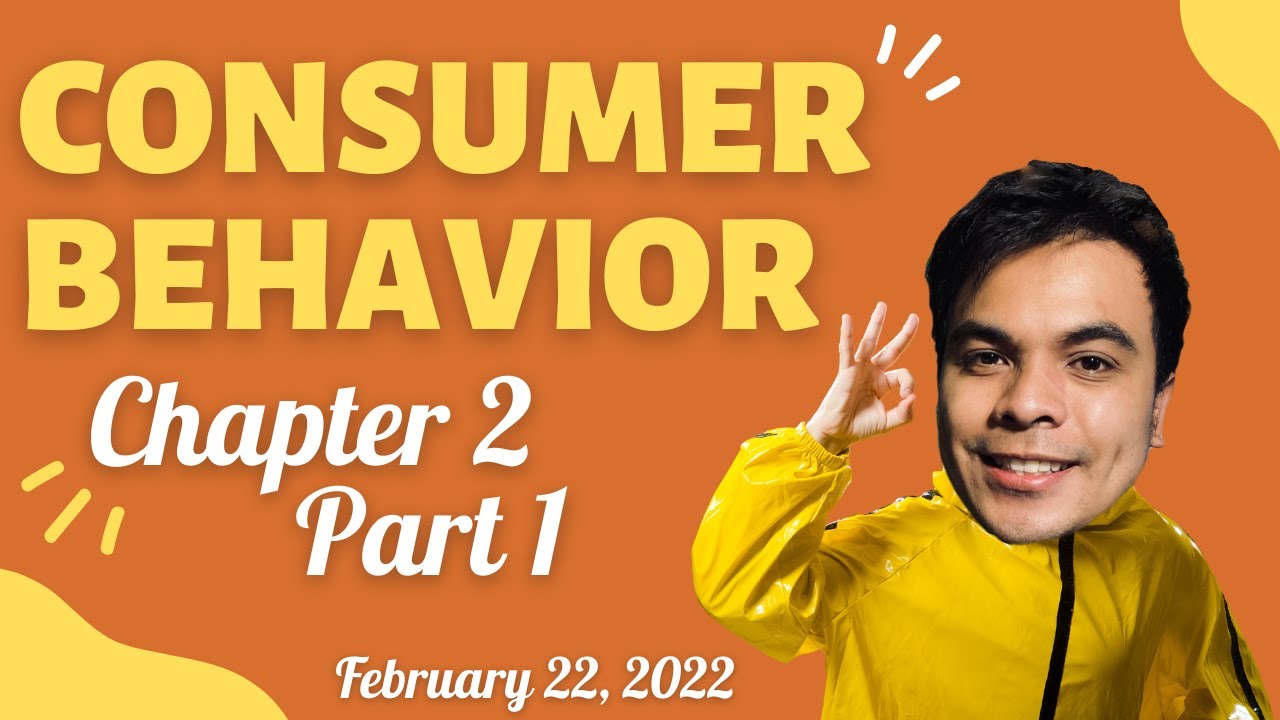 CONSUMER BEHAVIOR

Chapter 2
Part 1

February 22, 2022